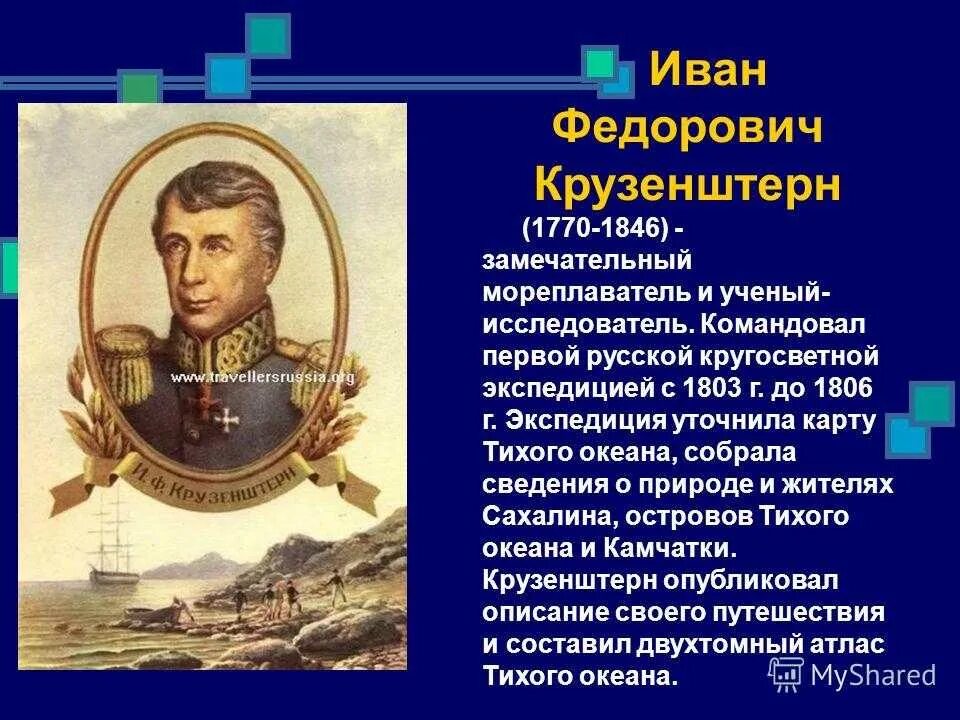 Иван Федорович Крузенштерн

(1770-1846) - замечательный мореплаватель и ученый-исследователь. Командовал первой русской кругосветной экспедицией с 1803 г. до 1806 г. Экспедиция уточнила карту Тихого океана, собрала сведения о природе и жителях Сахалина, островов Тихого океана и Камчатки. Крузенштерн опубликовал описание своего путешествия и составил двухтомный атлас Тихого океана.

www.travellersrussia.org

И. Ф. КРУЗЕНШТЕРН

MyShared